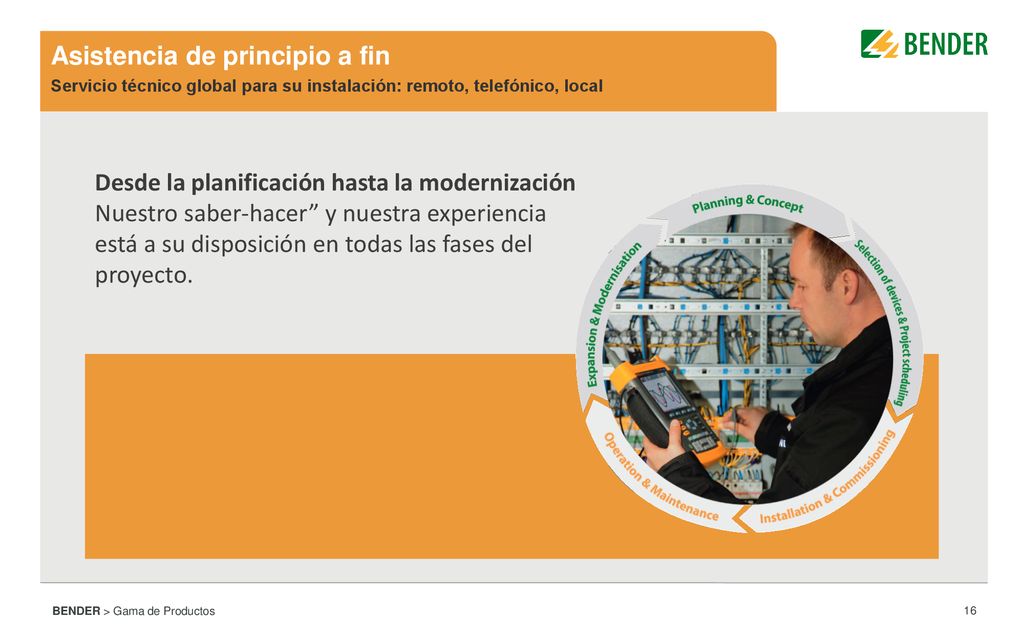 Asistencia de principio a fin
Servicio técnico global para su instalación: remoto, telefónico, local

BENDER

Desde la planificación hasta la modernización
Nuestro saber-hacer” y nuestra experiencia está a su disposición en todas las fases del proyecto.

Planning & Concept
Selection of devices & Project scheduling
Installation & Commissioning
Operation & Maintenance
Expansion & Modernisation

BENDER > Gama de Productos
16